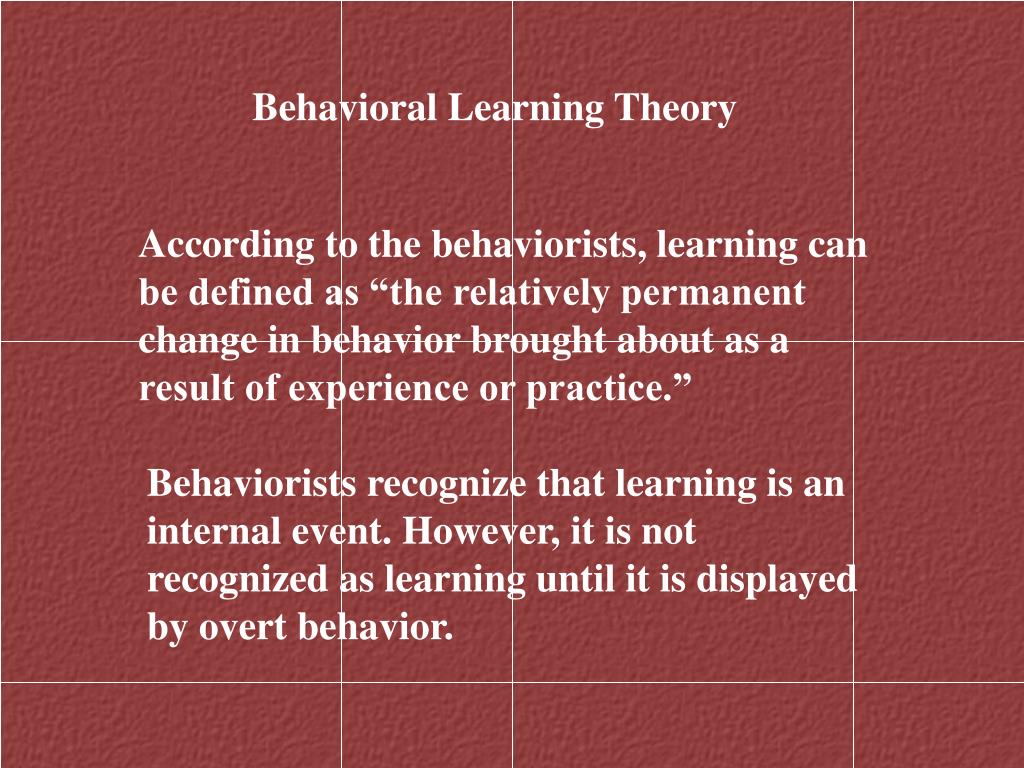 Behavioral Learning Theory

According to the behaviorists, learning can be defined as "the relatively permanent change in behavior brought about as a result of experience or practice."

Behaviorists recognize that learning is an internal event. However, it is not recognized as learning until it is displayed by overt behavior.